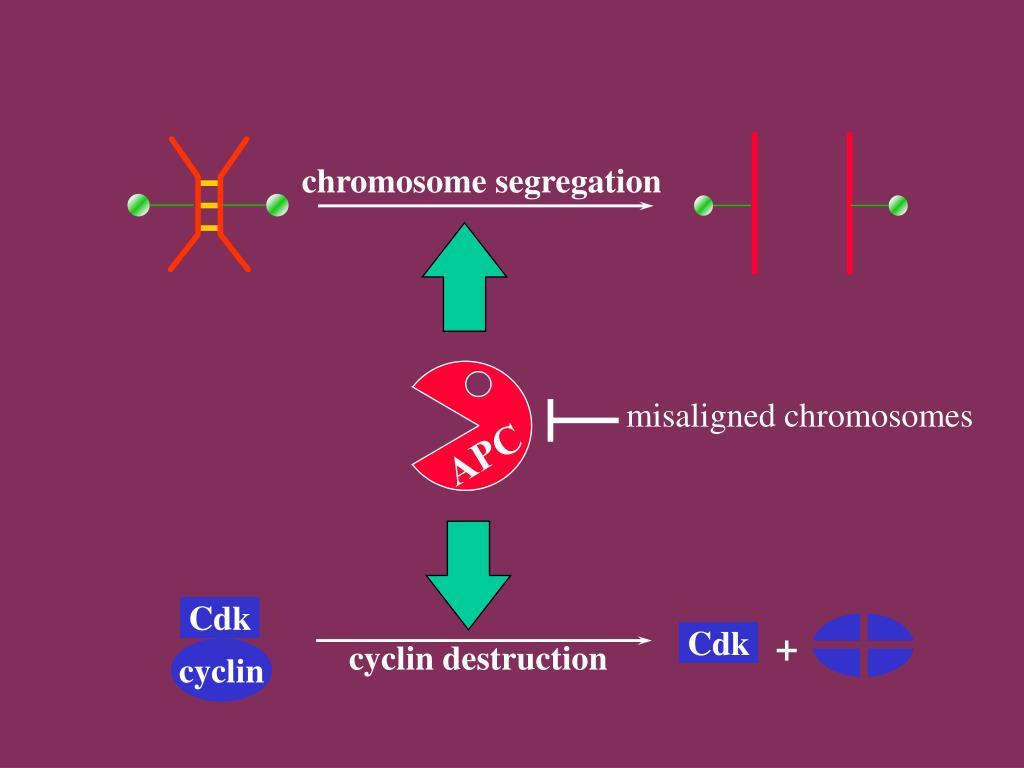 chromosome segregation

APC

misaligned chromosomes

Cdk
cyclin

cyclin destruction

Cdk +